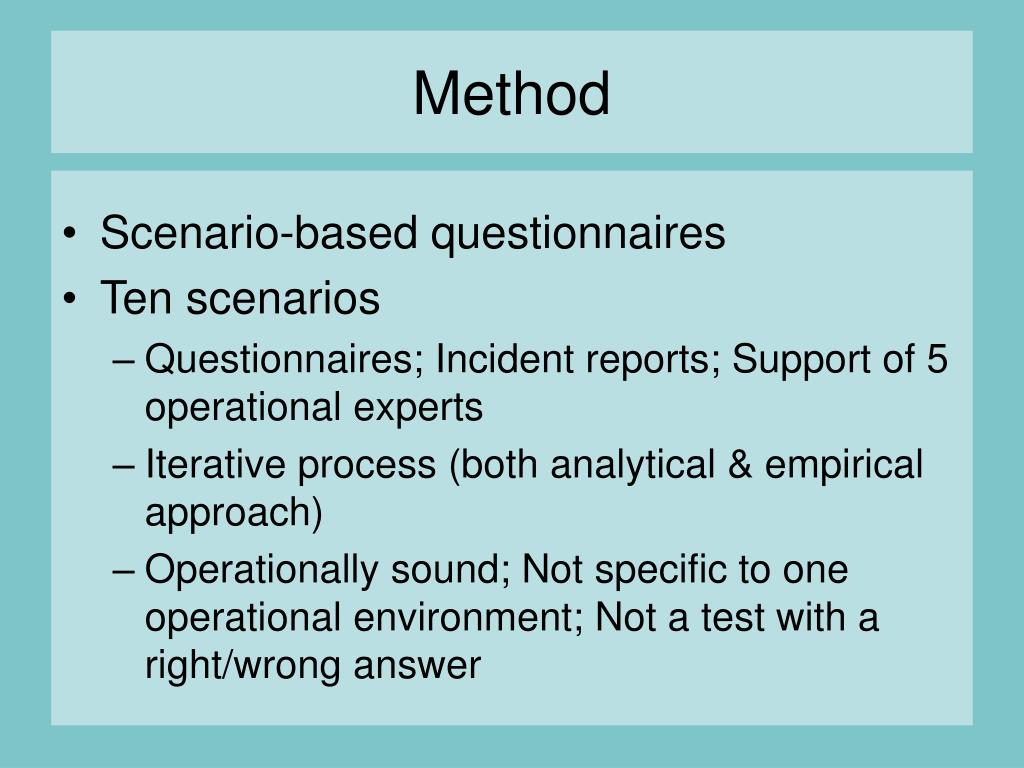 Method

• Scenario-based questionnaires
• Ten scenarios
– Questionnaires; Incident reports; Support of 5 operational experts
– Iterative process (both analytical & empirical approach)
– Operationally sound; Not specific to one operational environment; Not a test with a right/wrong answer